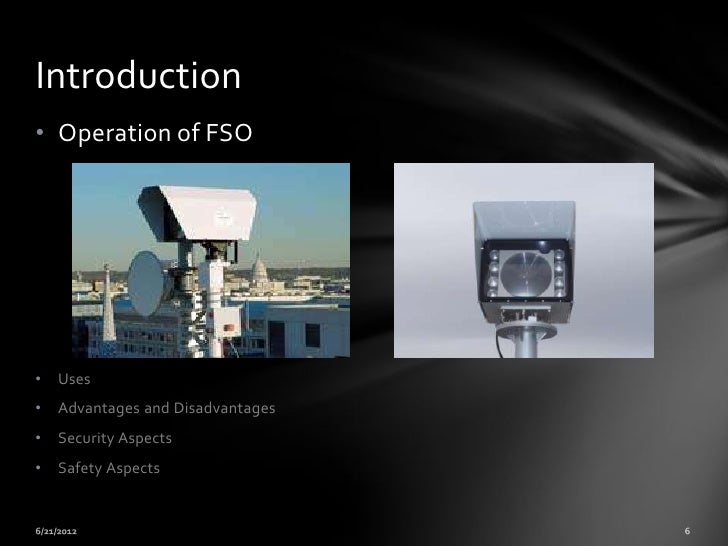 Introduction

• Operation of FSO

• Uses
• Advantages and Disadvantages
• Security Aspects
• Safety Aspects

6/21/2012

6